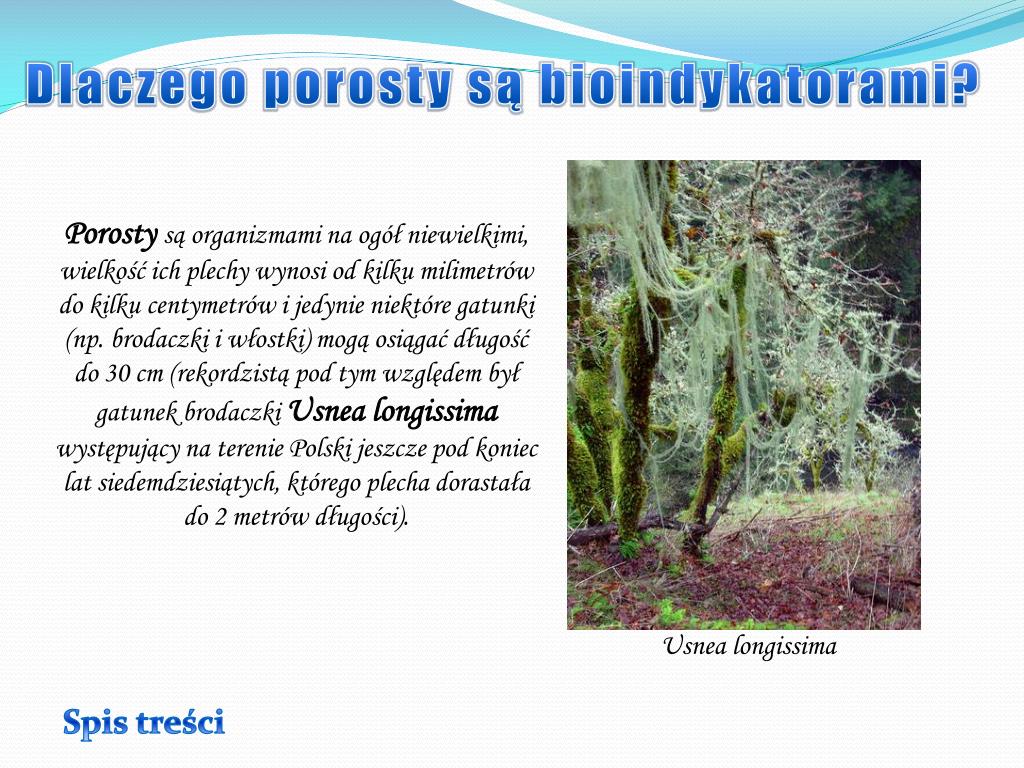 Dlaczego porosty są bioindykatorami?

Porosty są organizmami na ogół niewielkimi, wielkość ich plechy wynosi od kilku milimetrów do kilku centymetrów i jedynie niektóre gatunki (np. brodaczki i włostki) mogą osiągać długość do 30 cm (rekordzistą pod tym względem był gatunek brodaczki Usnea longissima występujący na terenie Polski jeszcze pod koniec lat siedemdziesiątych, którego plecha dorastała do 2 metrów długości).

Usnea longissima

Spis treści